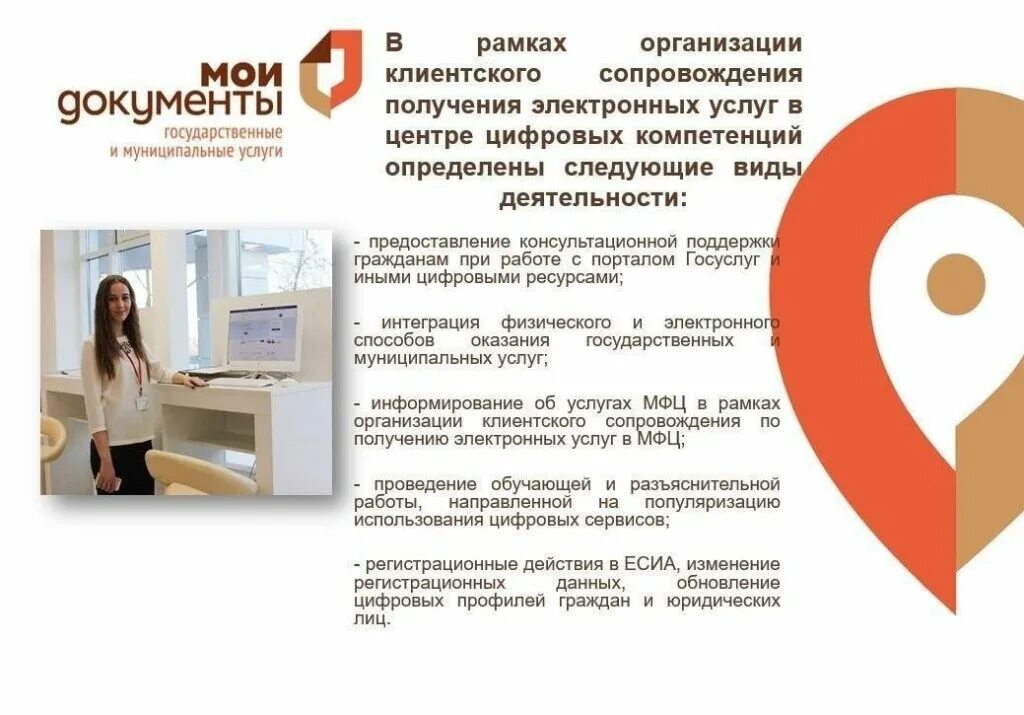 мои документы
государственные и муниципальные услуги

В рамках организации клиентского сопровождения получения электронных услуг в центре цифровых компетенций определены следующие виды деятельности:

- предоставление консультационной поддержки гражданам при работе с порталом Госуслуг и иными цифровыми ресурсами;

- интеграция физического и электронного способов оказания государственных и муниципальных услуг;

- информирование об услугах МФЦ в рамках организации клиентского сопровождения по получению электронных услуг в МФЦ;

- проведение обучающей и разъяснительной работы, направленной на популяризацию использования цифровых сервисов;

- регистрационные действия в ЕСИА, изменение регистрационных данных, обновление цифровых профилей граждан и юридических лиц.